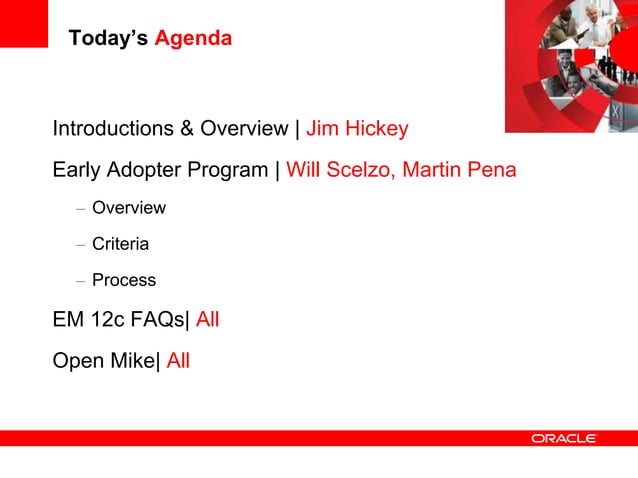 Today's Agenda

Introductions & Overview | Jim Hickey

Early Adopter Program | Will Scelzo, Martin Pena

– Overview

– Criteria

– Process

EM 12c FAQs| All

Open Mike| All

ORACLE